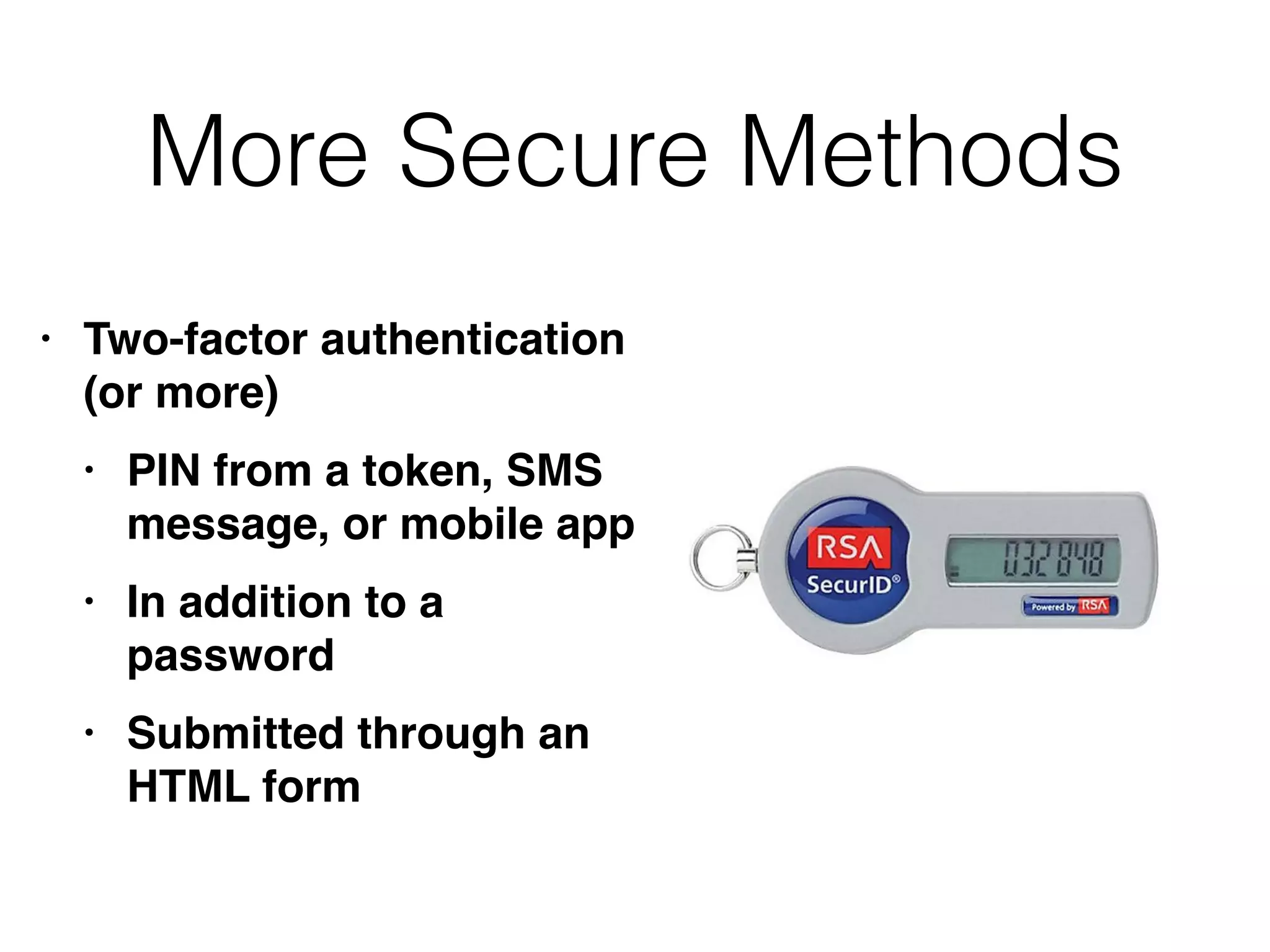 More Secure Methods

• Two-factor authentication (or more)

• PIN from a token, SMS message, or mobile app

• In addition to a password

• Submitted through an HTML form

RSA
SecurID®

032 848

Powered by RSA